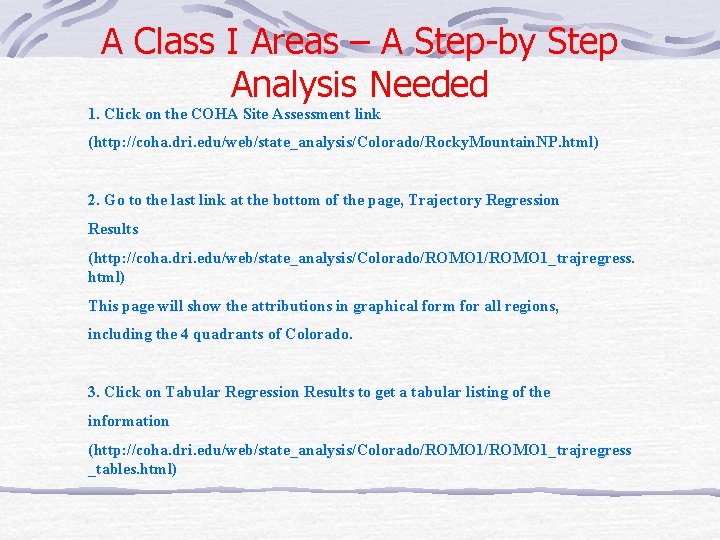 A Class I Areas – A Step-by Step Analysis Needed

1. Click on the COHA Site Assessment link (http://coha.dri.edu/web/state_analysis/Colorado/RockyMountainNP.html)

2. Go to the last link at the bottom of the page, Trajectory Regression Results (http://coha.dri.edu/web/state_analysis/Colorado/ROMO1/ROMO1_trajregress.html)
This page will show the attributions in graphical form for all regions, including the 4 quadrants of Colorado.

3. Click on Tabular Regression Results to get a tabular listing of the information (http://coha.dri.edu/web/state_analysis/Colorado/ROMO1/ROMO1_trajregress_tables.html)